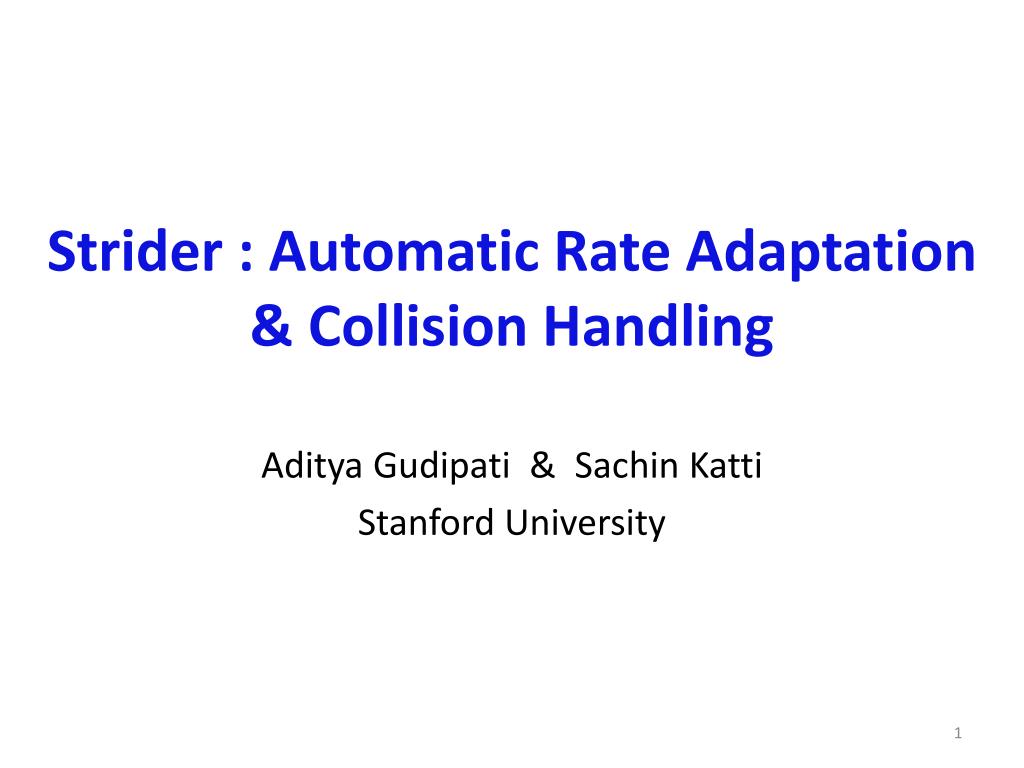 Strider : Automatic Rate Adaptation & Collision Handling

Aditya Gudipati & Sachin Katti
Stanford University

1